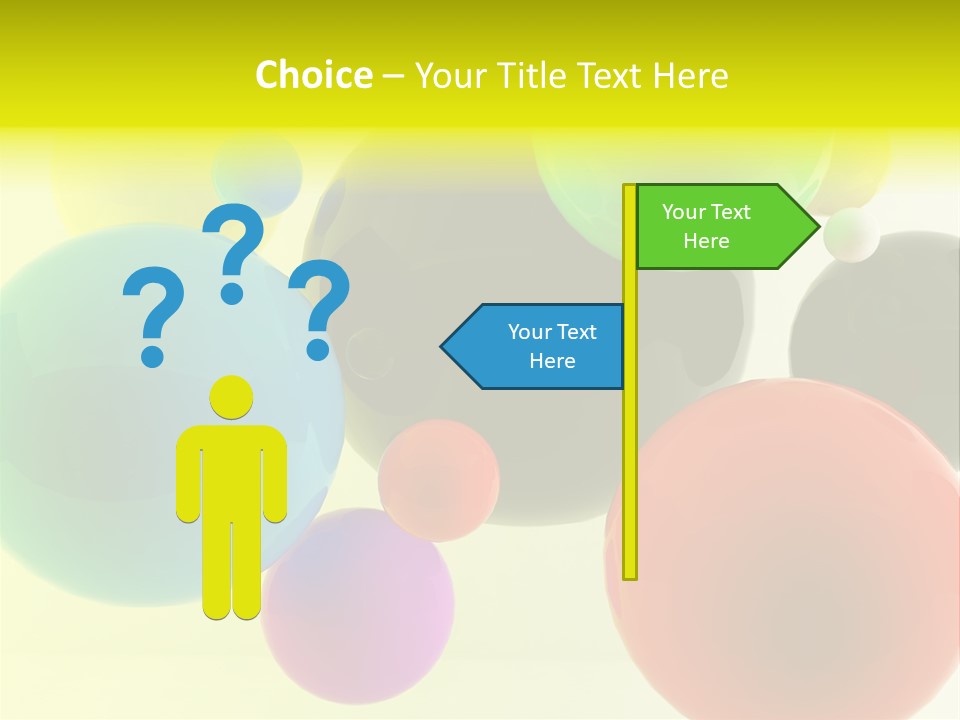 Choice – Your Title Text Here

? ? ?

Your Text Here

Your Text Here